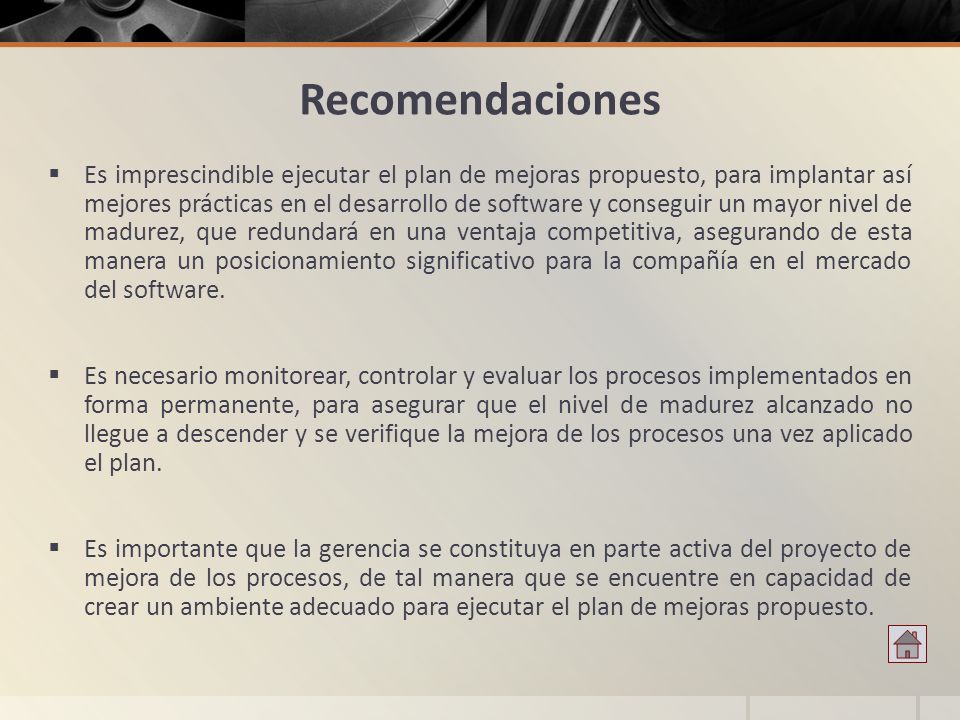 Recomendaciones

▪ Es imprescindible ejecutar el plan de mejoras propuesto, para implantar así mejores prácticas en el desarrollo de software y conseguir un mayor nivel de madurez, que redundará en una ventaja competitiva, asegurando de esta manera un posicionamiento significativo para la compañía en el mercado del software.

▪ Es necesario monitorear, controlar y evaluar los procesos implementados en forma permanente, para asegurar que el nivel de madurez alcanzado no llegue a descender y se verifique la mejora de los procesos una vez aplicado el plan.

▪ Es importante que la gerencia se constituya en parte activa del proyecto de mejora de los procesos, de tal manera que se encuentre en capacidad de crear un ambiente adecuado para ejecutar el plan de mejoras propuesto.